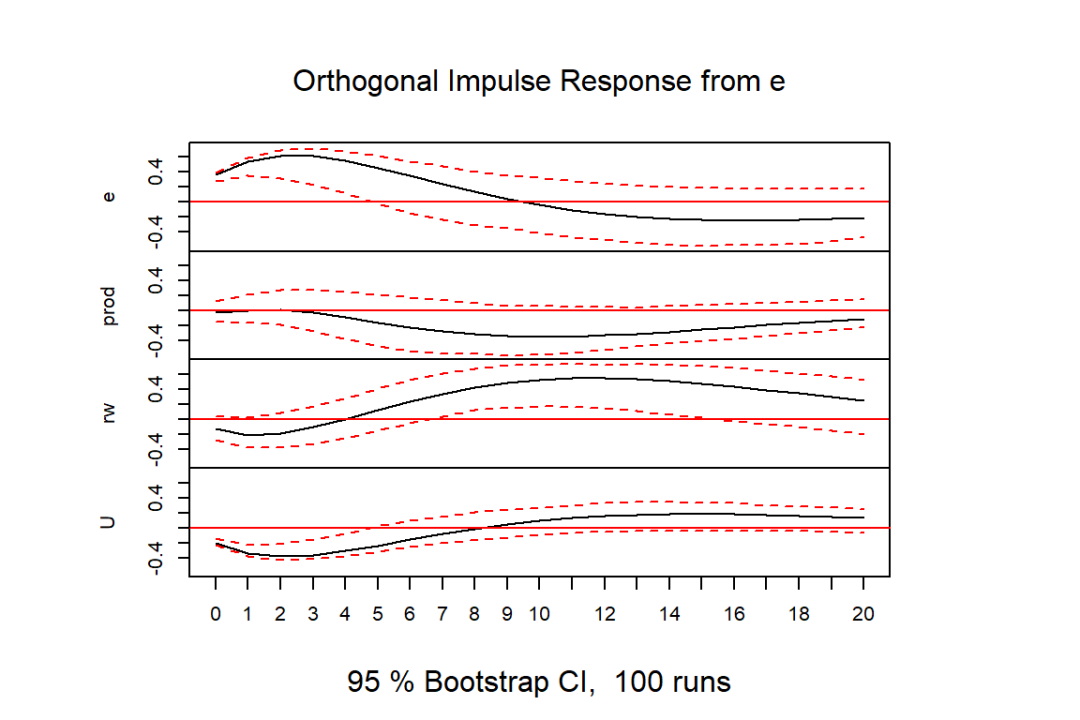 Orthogonal Impulse Response from e

e
0.4
-0.4

prod
0.4
-0.4

rw
0.4
-0.4

U
0.4
-0.4

0 1 2 3 4 5 6 7 8 9 10 12 14 16 18 20

95 % Bootstrap CI, 100 runs